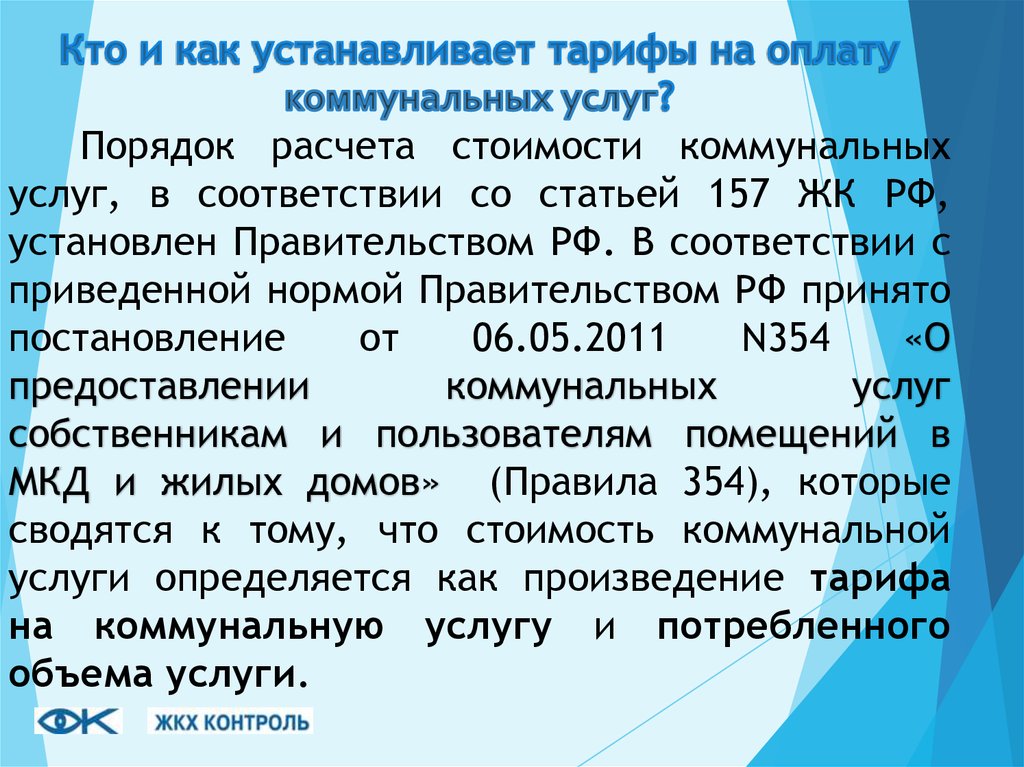 Кто и как устанавливает тарифы на оплату коммунальных услуг?

Порядок расчета стоимости коммунальных услуг, в соответствии со статьей 157 ЖК РФ, установлен Правительством РФ. В соответствии с приведенной нормой Правительством РФ принято постановление от 06.05.2011 N354 «О предоставлении коммунальных услуг собственникам и пользователям помещений в МКД и жилых домов» (Правила 354), которые сводятся к тому, что стоимость коммунальной услуги определяется как произведение тарифа на коммунальную услугу и потребленного объема услуги.

ЖКХ КОНТРОЛЬ